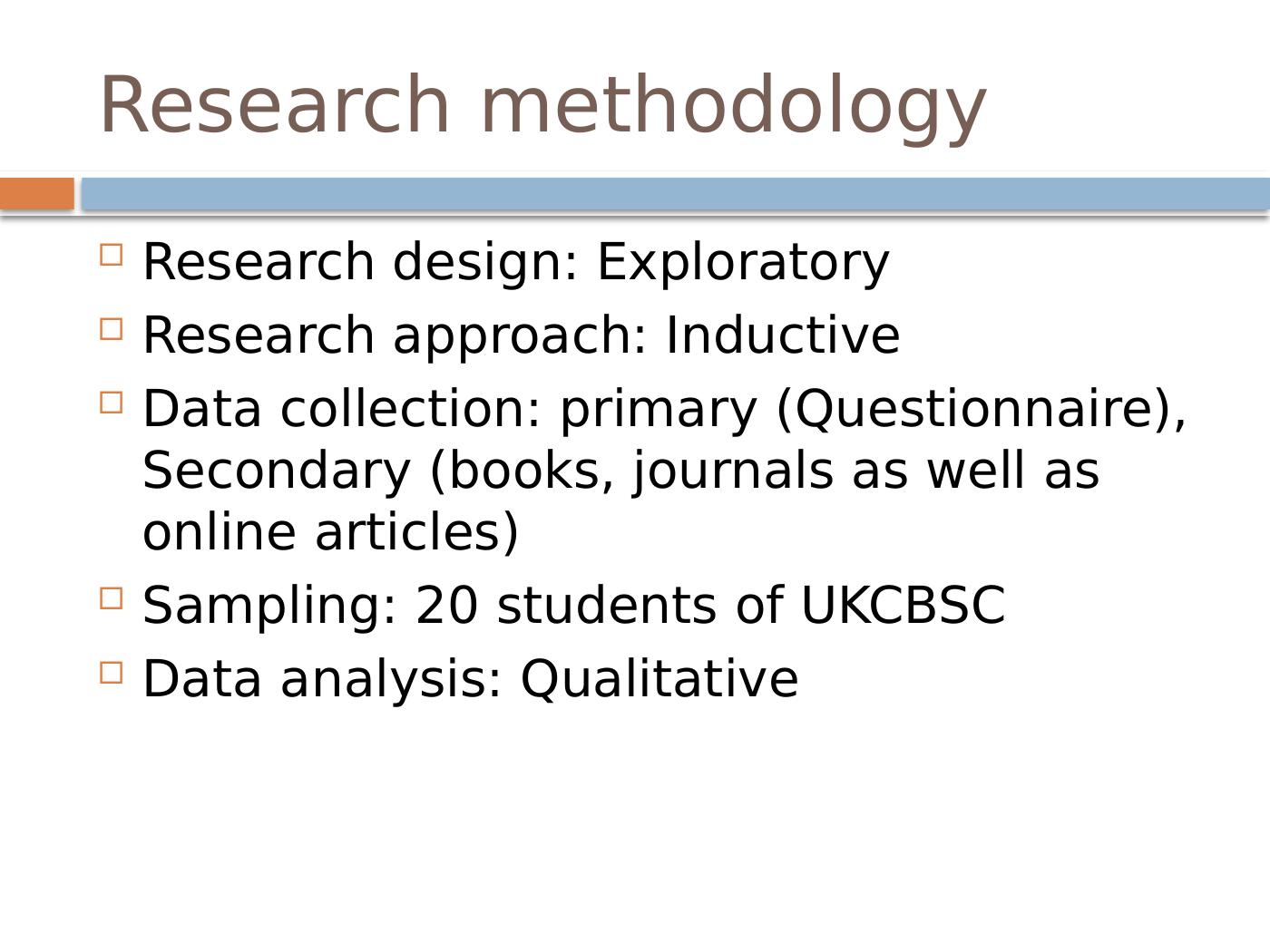 Research methodology

Research design: Exploratory

Research approach: Inductive

Data collection: primary (Questionnaire), Secondary (books, journals as well as online articles)

Sampling: 20 students of UKCBSC

Data analysis: Qualitative